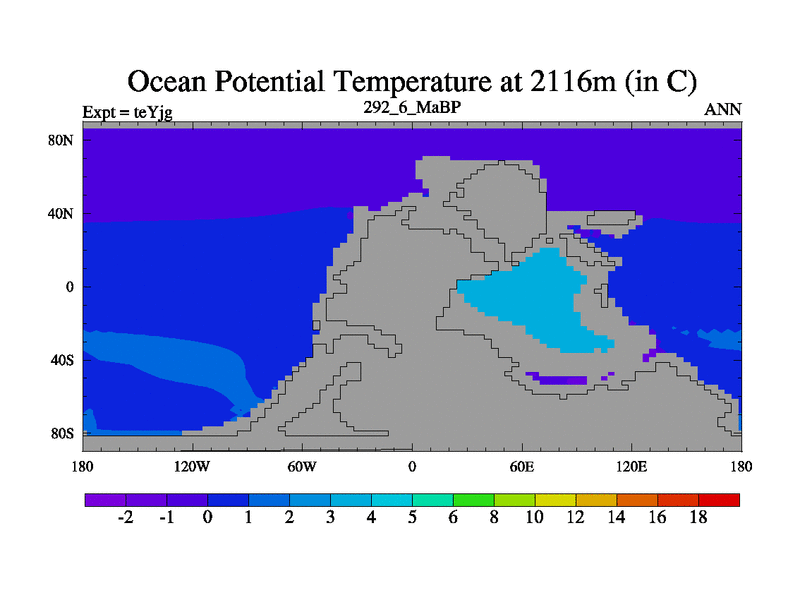 Ocean Potential Temperature at 2116m (in C)

Expt = teYjg

292_6_MaBP

ANN

80N
40N
0
40S
80S

180
120W
60W
0
60E
120E
180

-2
-1
0
1
2
3
4
5
6
8
10
12
14
16
18